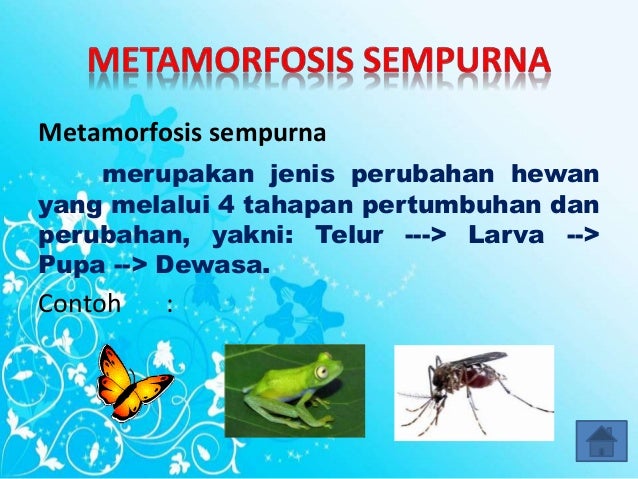 METAMORFOSIS SEMPURNA

Metamorfosis sempurna

merupakan jenis perubahan hewan yang melalui 4 tahapan pertumbuhan dan perubahan, yakni: Telur ---> Larva --> Pupa --> Dewasa.

Contoh :